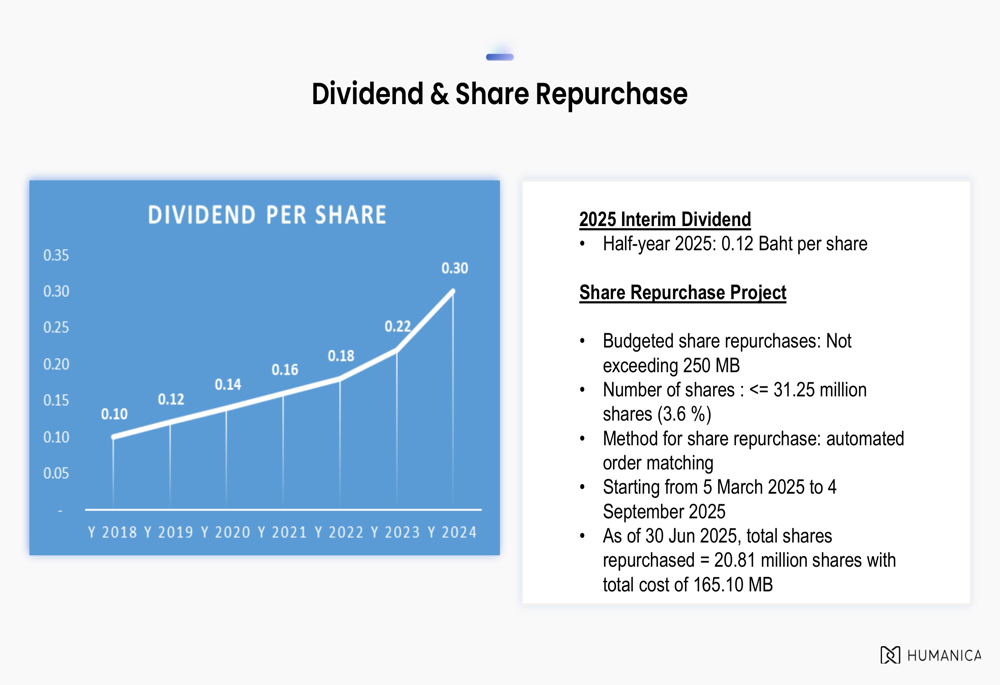 Dividend & Share Repurchase

DIVIDEND PER SHARE

0.35
0.30
0.25
0.20
0.15
0.10
0.05
-

0.10
0.12
0.14
0.16
0.18
0.22
0.30

Y 2018 Y 2019 Y 2020 Y 2021 Y 2022 Y 2023 Y 2024

2025 Interim Dividend
• Half-year 2025: 0.12 Baht per share

Share Repurchase Project

• Budgeted share repurchases: Not exceeding 250 MB
• Number of shares : <= 31.25 million shares (3.6 %)
• Method for share repurchase: automated order matching
• Starting from 5 March 2025 to 4 September 2025
• As of 30 Jun 2025, total shares repurchased = 20.81 million shares with total cost of 165.10 MB

HUMANICA